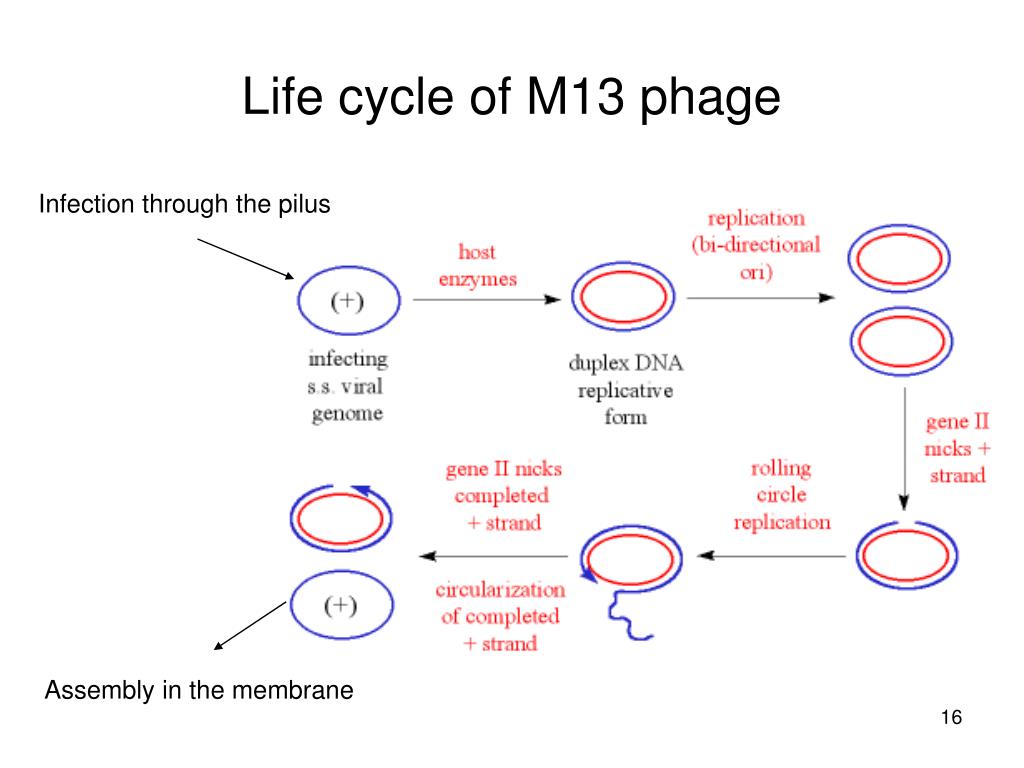 Life cycle of M13 phage

Infection through the pilus

(+)

infecting s.s. viral genome

host enzymes

duplex DNA replicative form

replication (bi-directional ori)

gene II nicks + strand

rolling circle replication

gene II nicks completed + strand

circularization of completed + strand

(+)

Assembly in the membrane

16